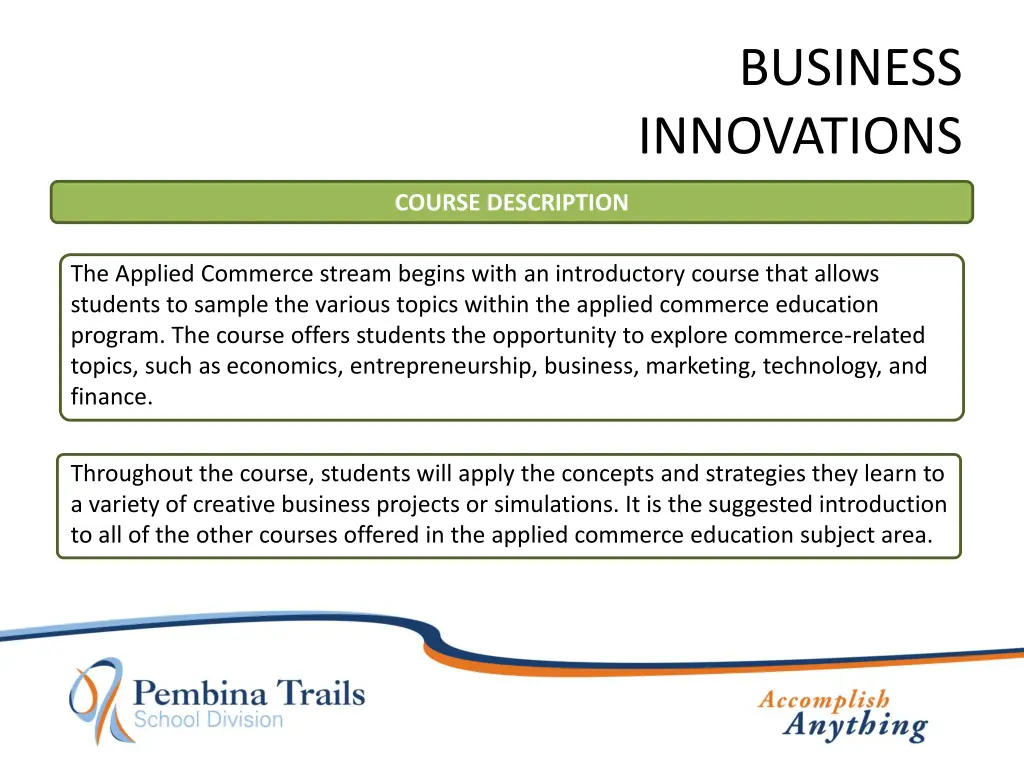 BUSINESS INNOVATIONS

COURSE DESCRIPTION

The Applied Commerce stream begins with an introductory course that allows students to sample the various topics within the applied commerce education program. The course offers students the opportunity to explore commerce-related topics, such as economics, entrepreneurship, business, marketing, technology, and finance.

Throughout the course, students will apply the concepts and strategies they learn to a variety of creative business projects or simulations. It is the suggested introduction to all of the other courses offered in the applied commerce education subject area.

Pembina Trails
School Division

Accomplish
Anything